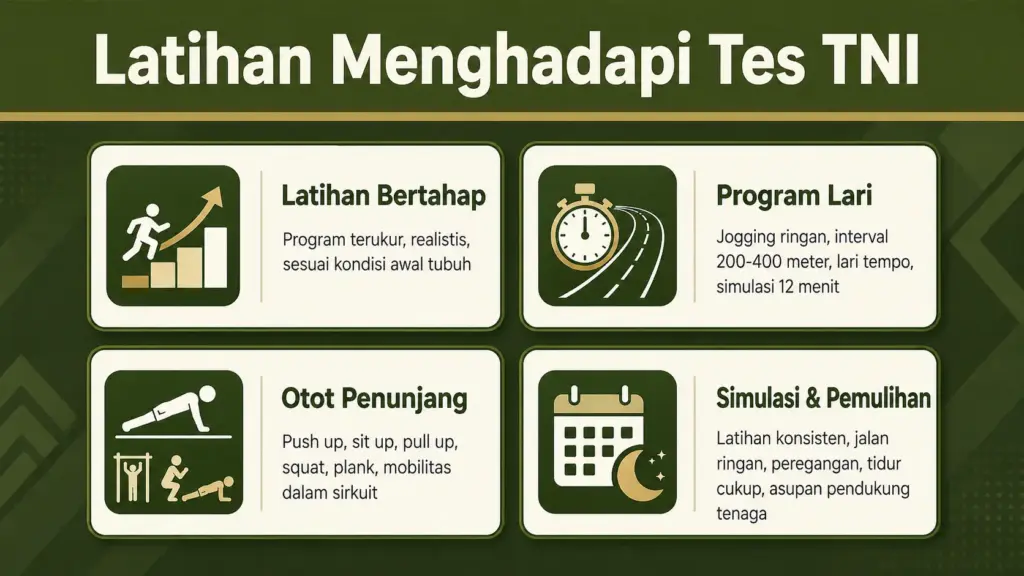 Latihan Menghadapi Tes TNI

Latihan Bertahap

Program terukur, realistis, sesuai kondisi awal tubuh

Program Lari

Jogging ringan, interval 200-400 meter, lari tempo, simulasi 12 menit

Otot Penunjang

Push up, sit up, pull up, squat, plank, mobilitas dalam sirkuit

Simulasi & Pemulihan

Latihan konsisten, jalan ringan, peregangan, tidur cukup, asupan pendukung tenaga